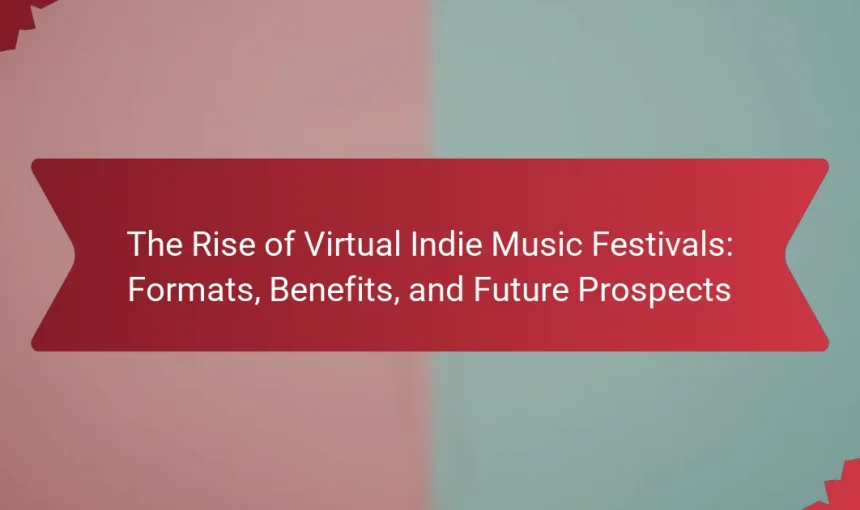 The Rise of Virtual Indie Music Festivals: Formats, Benefits, and Future Prospects